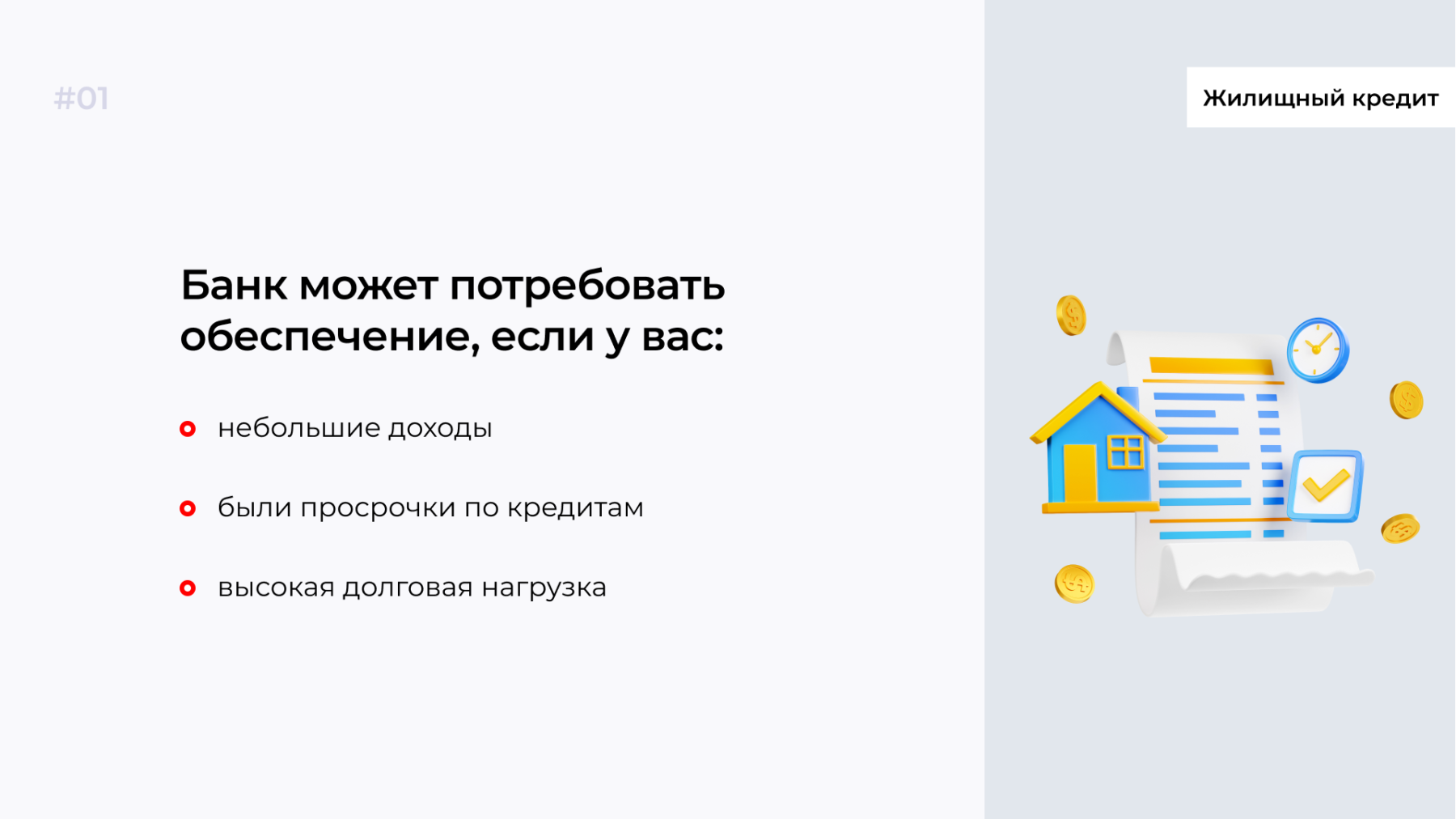 #01

Жилищный кредит

Банк может потребовать обеспечение, если у вас:

небольшие доходы

были просрочки по кредитам

высокая долговая нагрузка